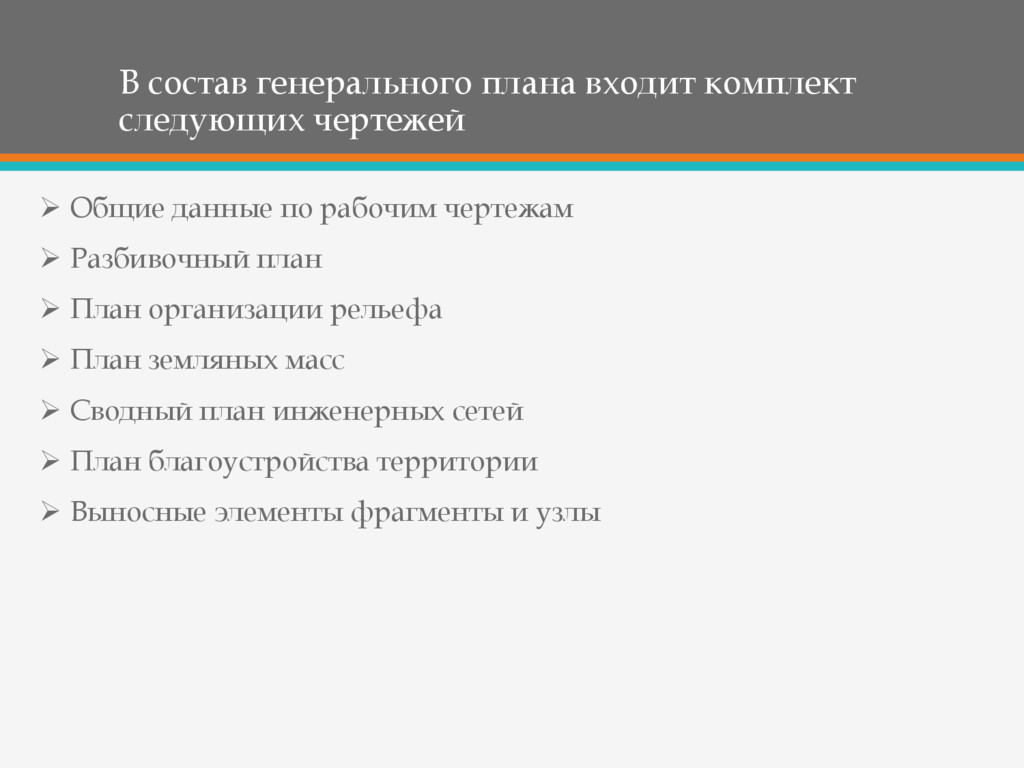 В состав генерального плана входит комплект следующих чертежей

➢ Общие данные по рабочим чертежам
➢ Разбивочный план
➢ План организации рельефа
➢ План земляных масс
➢ Сводный план инженерных сетей
➢ План благоустройства территории
➢ Выносные элементы фрагменты и узлы